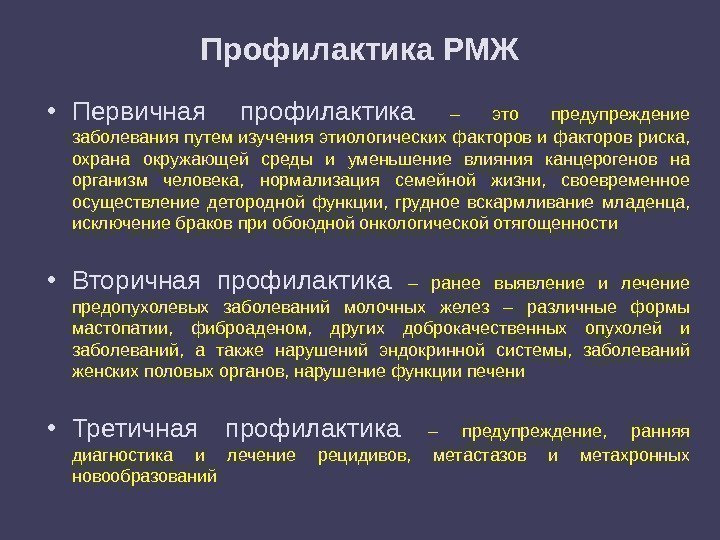 Профилактика РМЖ

• Первичная профилактика – это предупреждение заболевания путем изучения этиологических факторов и факторов риска, охрана окружающей среды и уменьшение влияния канцерогенов на организм человека, нормализация семейной жизни, своевременное осуществление детородной функции, грудное вскармливание младенца, исключение браков при обоюдной онкологической отягощенности

• Вторичная профилактика – ранее выявление и лечение предопухолевых заболеваний молочных желез – различные формы мастопатии, фиброаденом, других доброкачественных опухолей и заболеваний, а также нарушений эндокринной системы, заболеваний женских половых органов, нарушение функции печени

• Третичная профилактика – предупреждение, ранняя диагностика и лечение рецидивов, метастазов и метахронных новообразований